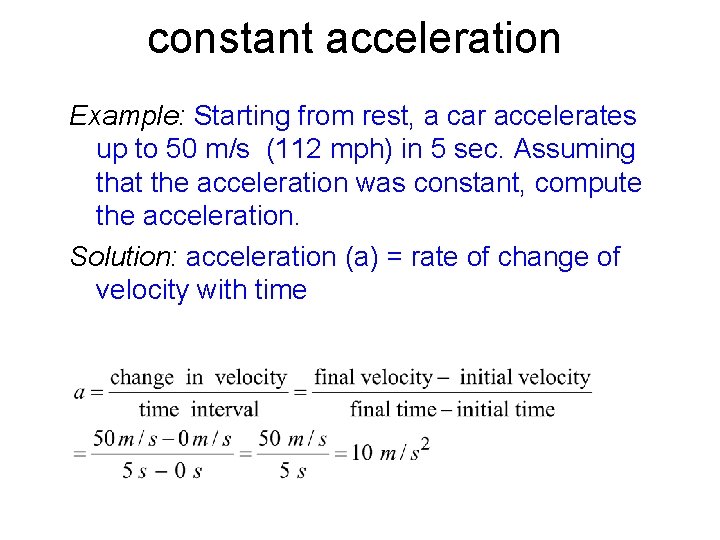 constant acceleration

Example: Starting from rest, a car accelerates up to 50 m/s (112 mph) in 5 sec. Assuming that the acceleration was constant, compute the acceleration.

Solution: acceleration (a) = rate of change of velocity with time

$a = \frac{\text{change in velocity}}{\text{time interval}} = \frac{\text{final velocity} - \text{initial velocity}}{\text{final time} - \text{initial time}}$

$= \frac{50\,m/s - 0\,m/s}{5\,s - 0\,s} = \frac{50\,m/s}{5\,s} = 10\,m/s^2$